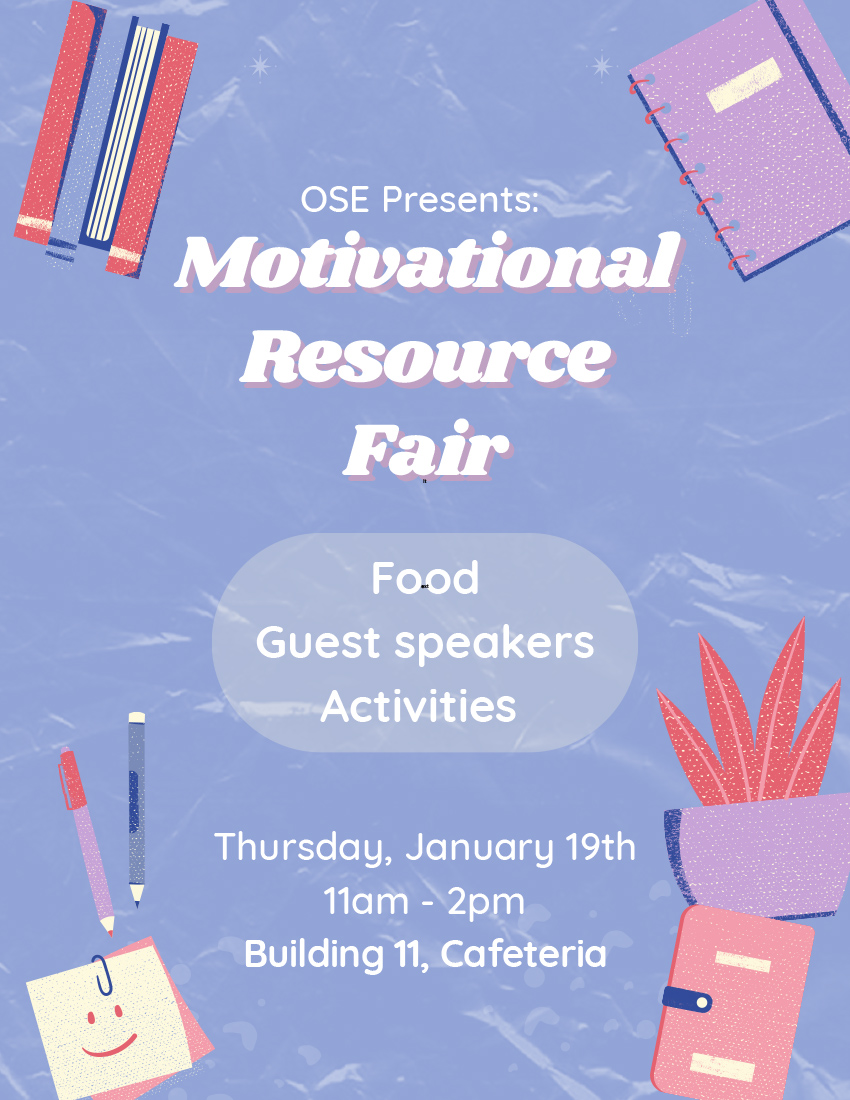 OSE Presents:
Motivational Resource Fair

Food
Guest speakers
Activities

Thursday, January 19th
11am - 2pm
Building 11, Cafeteria